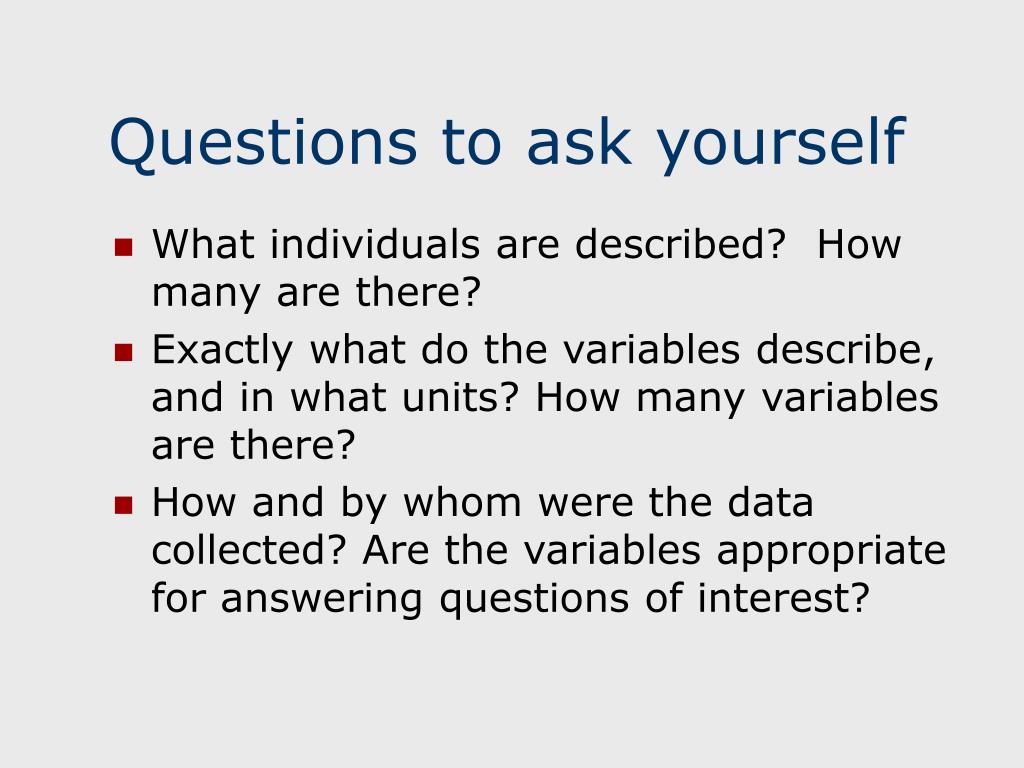 Questions to ask yourself

- What individuals are described?  How many are there?
- Exactly what do the variables describe, and in what units? How many variables are there?
- How and by whom were the data collected? Are the variables appropriate for answering questions of interest?